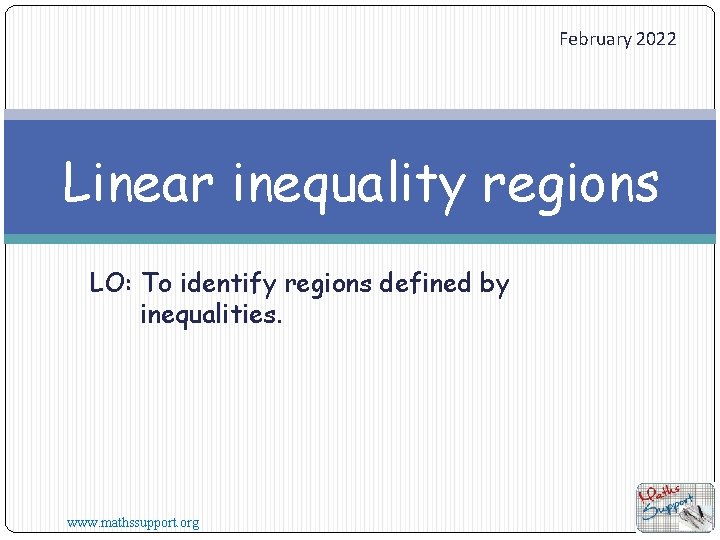 February 2022

Linear inequality regions

LO: To identify regions defined by inequalities.

www.mathssupport.org

Maths Support